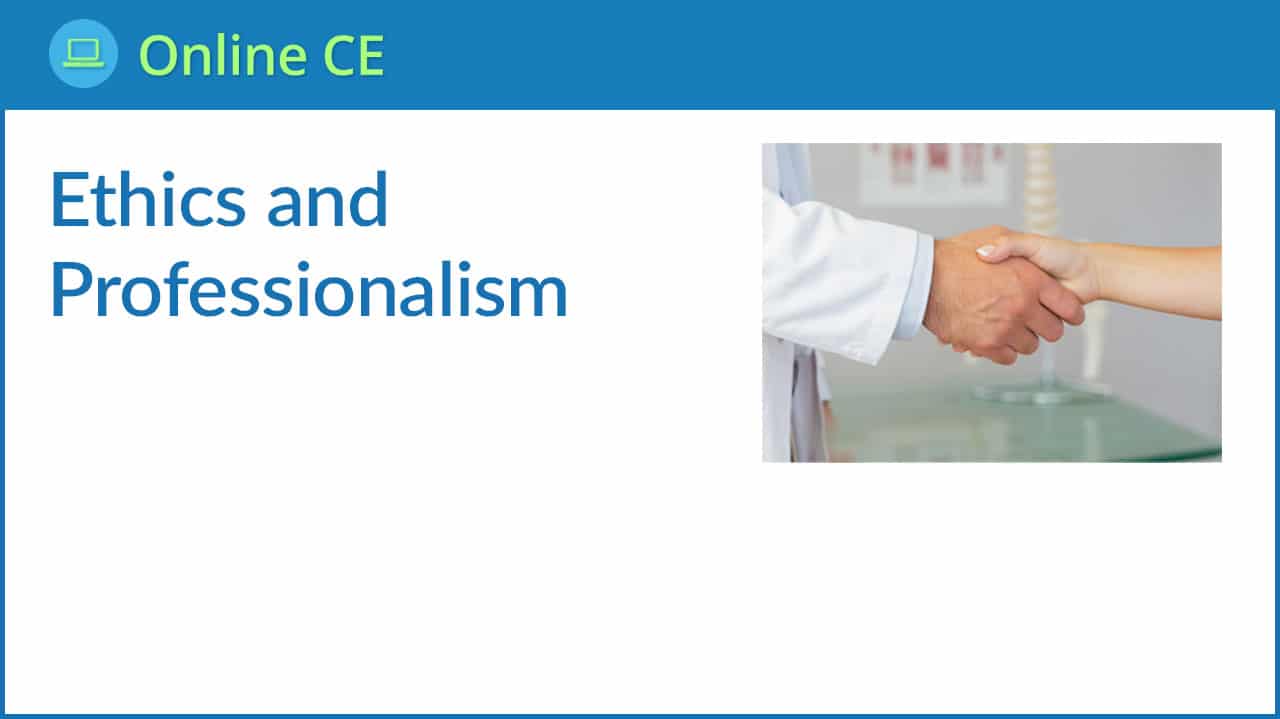 Online CE

Ethics and Professionalism